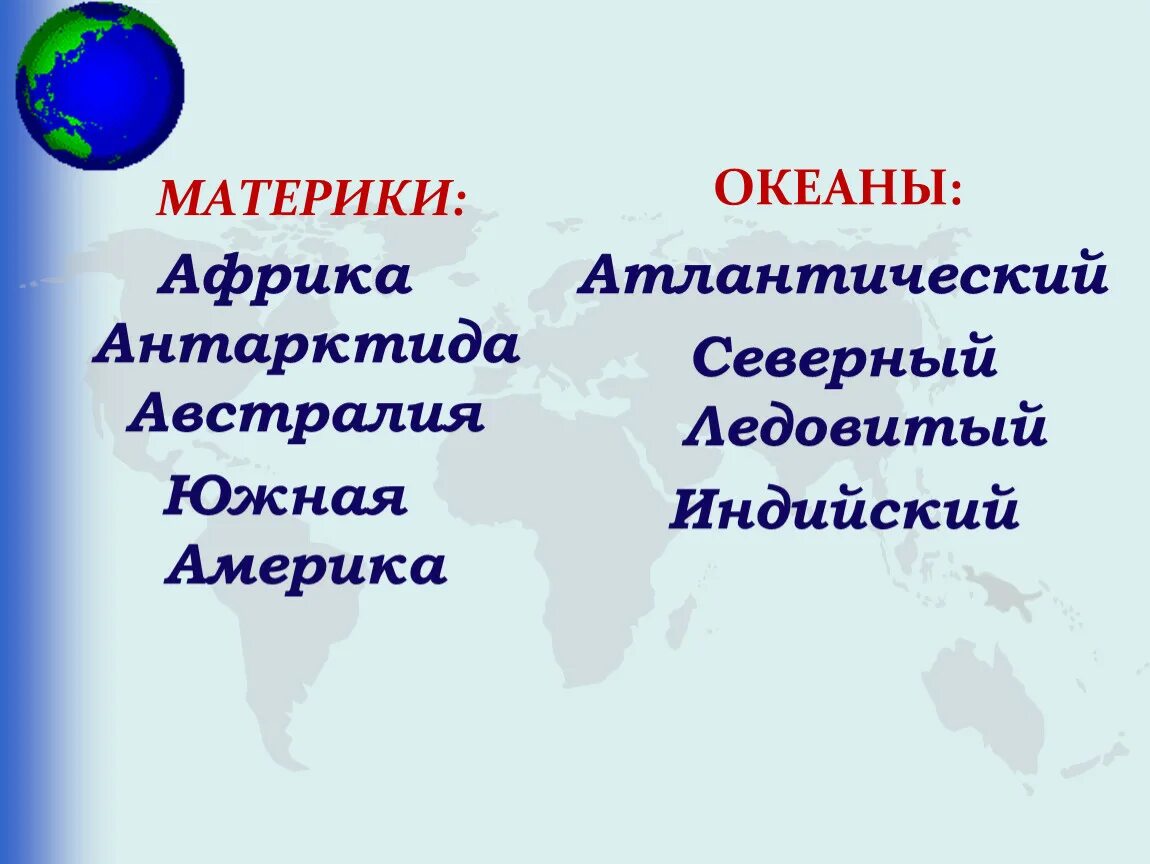 МАТЕРИКИ:

Африка
Антарктида
Австралия
Южная Америка

ОКЕАНЫ:

Атлантический
Северный Ледовитый
Индийский